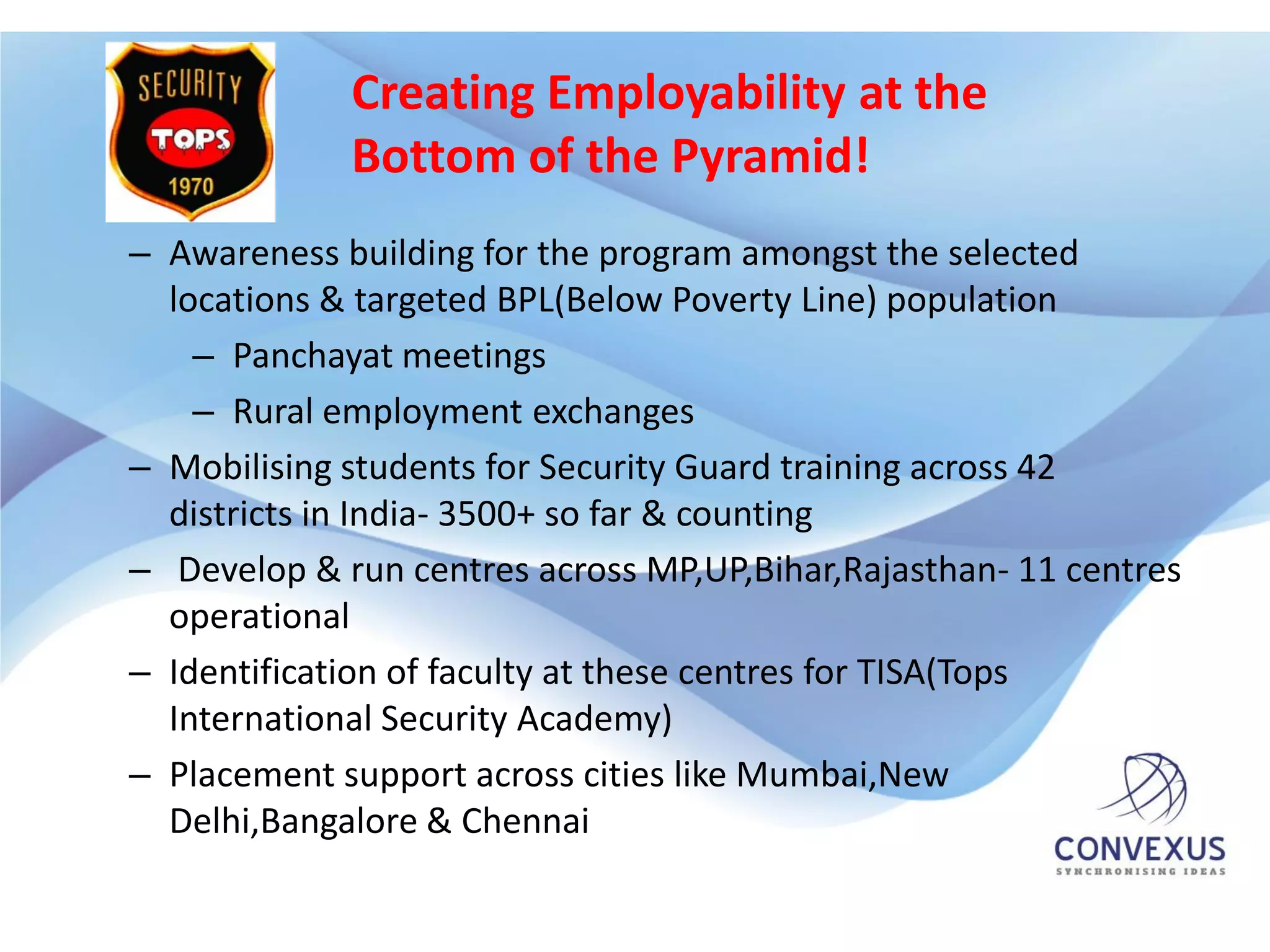 SECURITY
TOPS
1970

Creating Employability at the Bottom of the Pyramid!

– Awareness building for the program amongst the selected locations & targeted BPL(Below Poverty Line) population
– Panchayat meetings
– Rural employment exchanges
– Mobilising students for Security Guard training across 42 districts in India- 3500+ so far & counting
– Develop & run centres across MP,UP,Bihar,Rajasthan- 11 centres operational
– Identification of faculty at these centres for TISA(Tops International Security Academy)
– Placement support across cities like Mumbai,New Delhi,Bangalore & Chennai

CONVEXUS
SYNCHRONISING IDEAS